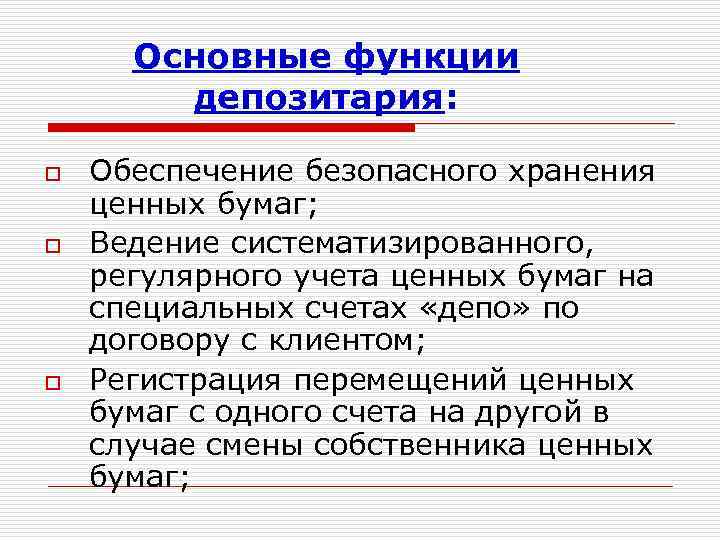 Основные функции депозитария:

Обеспечение безопасного хранения ценных бумаг;

Ведение систематизированного, регулярного учета ценных бумаг на специальных счетах «депо» по договору с клиентом;

Регистрация перемещений ценных бумаг с одного счета на другой в случае смены собственника ценных бумаг;